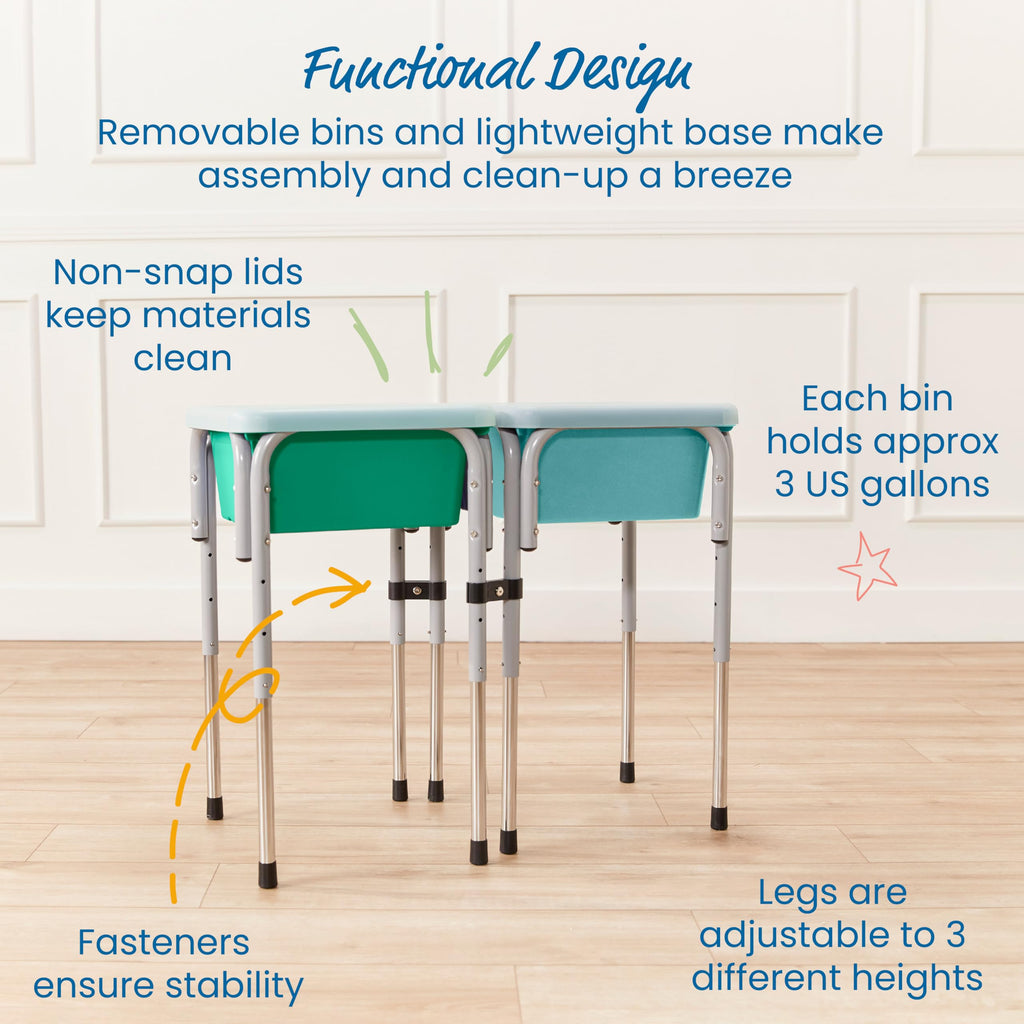 Functional Design
Removable bins and lightweight base make assembly and clean-up a breeze

Non-snap lids keep materials clean

Each bin holds approx 3 US gallons

Fasteners ensure stability

Legs are adjustable to 3 different heights